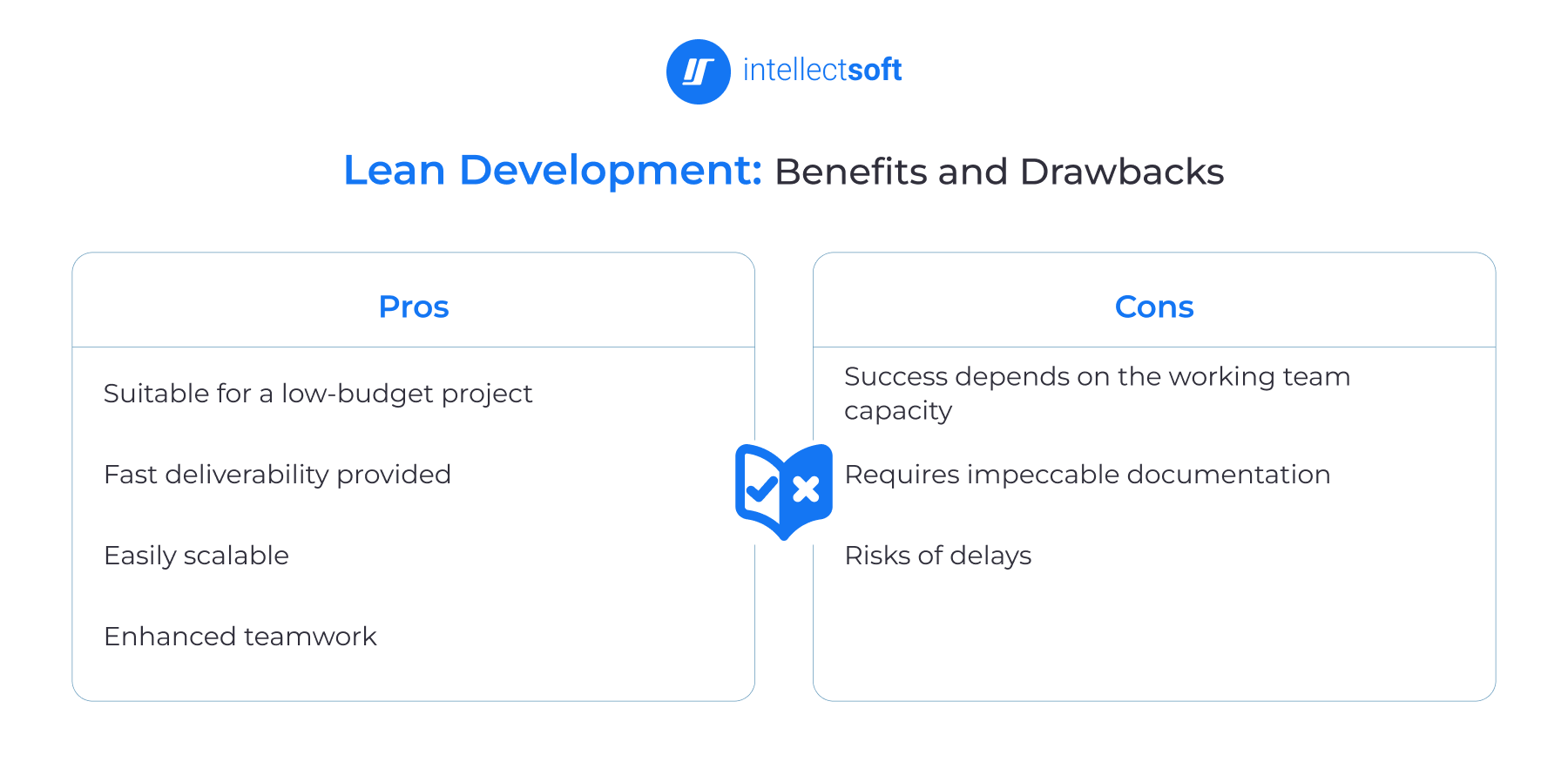 intellectsoft

Lean Development: Benefits and Drawbacks

Pros

Suitable for a low-budget project

Fast deliverability provided

Easily scalable

Enhanced teamwork

Cons

Success depends on the working team capacity

Requires impeccable documentation

Risks of delays